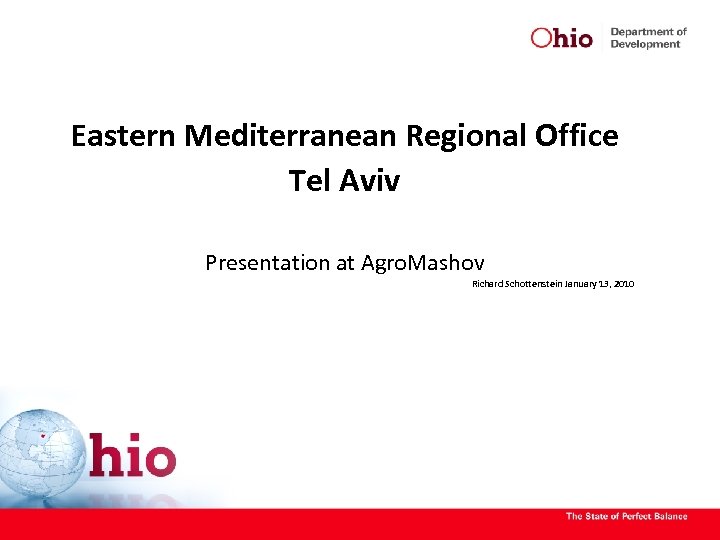 Ohio Department of Development

Eastern Mediterranean Regional Office
Tel Aviv

Presentation at AgroMashov

Richard Schottenstein January 13, 2010

hio

The State of Perfect Balance